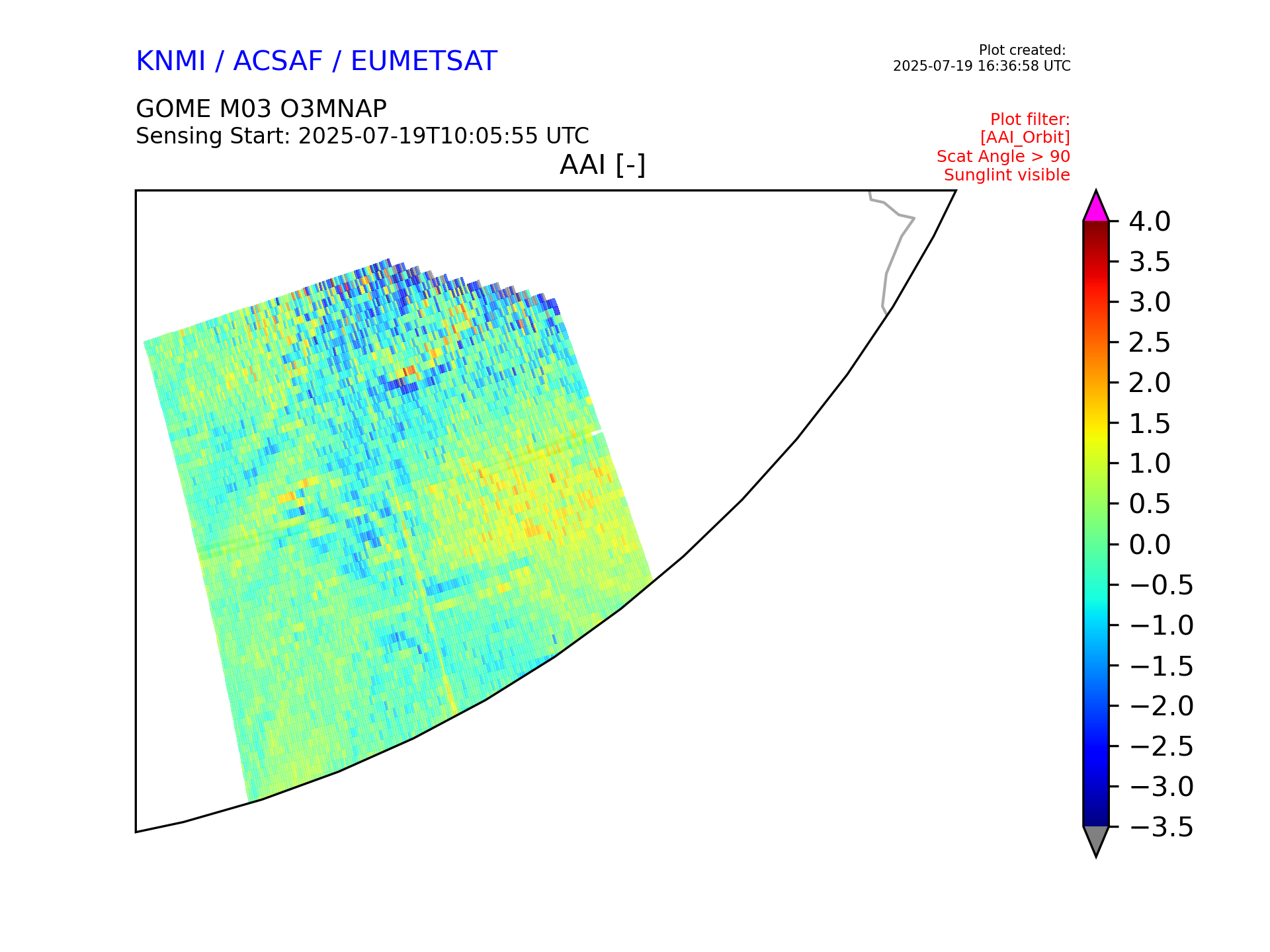 KNMI / ACSAF / EUMETSAT

Plot created:
2025-07-19 16:36:58 UTC

GOME M03 O3MNAP
Sensing Start: 2025-07-19T10:05:55 UTC

Plot filter:
[AAI_Orbit]
Scat Angle > 90
Sunglint visible

AAI [-]

4.0
3.5
3.0
2.5
2.0
1.5
1.0
0.5
0.0
−0.5
−1.0
−1.5
−2.0
−2.5
−3.0
−3.5